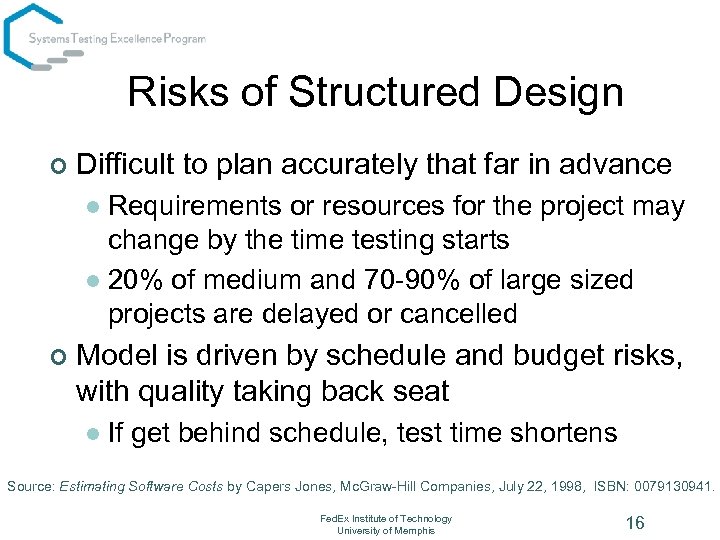 Systems Testing Excellence Program

Risks of Structured Design

Difficult to plan accurately that far in advance

Requirements or resources for the project may change by the time testing starts

20% of medium and 70-90% of large sized projects are delayed or cancelled

Model is driven by schedule and budget risks, with quality taking back seat

If get behind schedule, test time shortens

Source: Estimating Software Costs by Capers Jones, McGraw-Hill Companies, July 22, 1998, ISBN: 0079130941.

FedEx Institute of Technology
University of Memphis

16